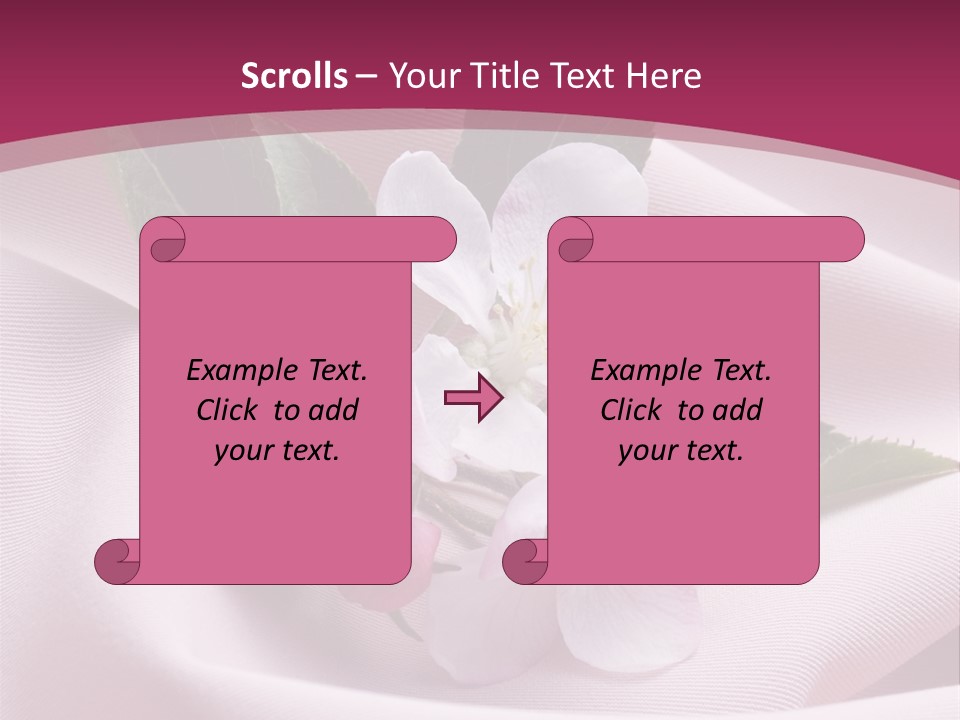 Scrolls – Your Title Text Here

Example Text. Click to add your text.

Example Text. Click to add your text.